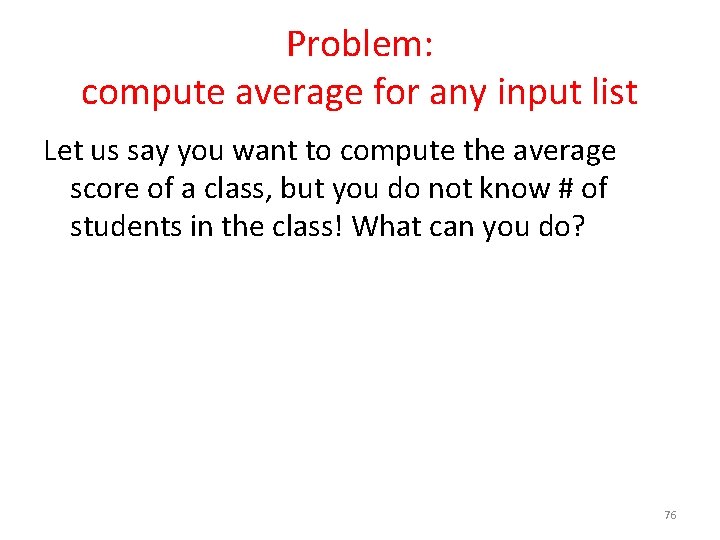 Problem:
compute average for any input list

Let us say you want to compute the average score of a class, but you do not know # of students in the class! What can you do?

76